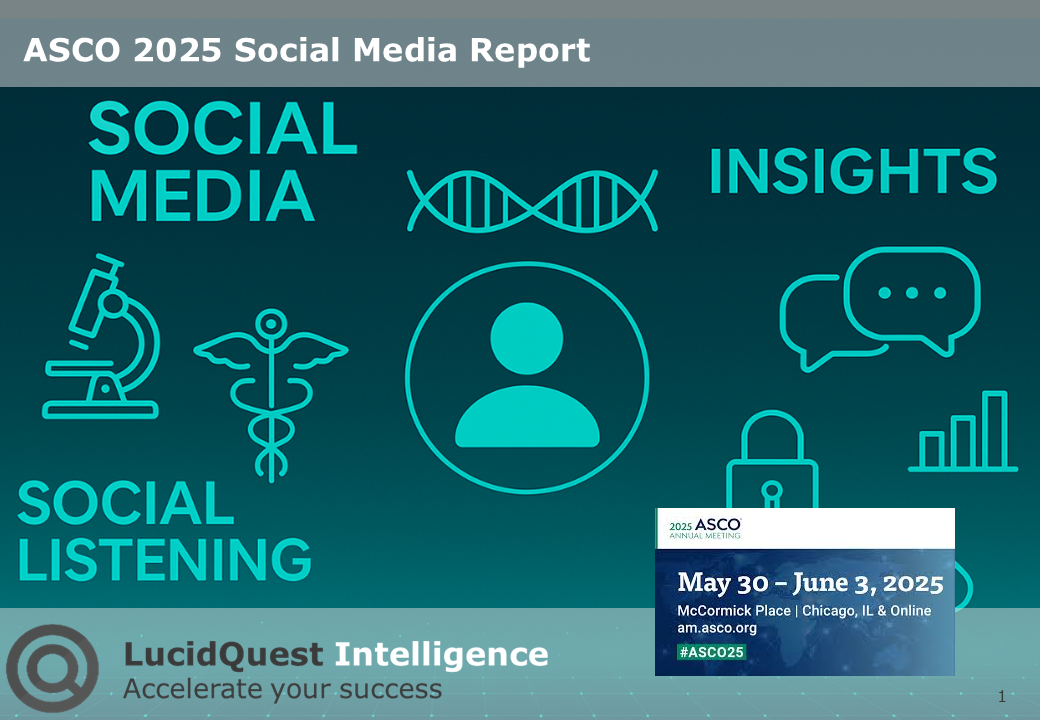 ASCO 2025 Social Media Report

SOCIAL MEDIA

INSIGHTS

SOCIAL LISTENING

2025 ASCO ANNUAL MEETING

May 30 – June 3, 2025

McCormick Place | Chicago, IL & Online

am.asco.org

#ASCO25

LucidQuest Intelligence

Accelerate your success

1